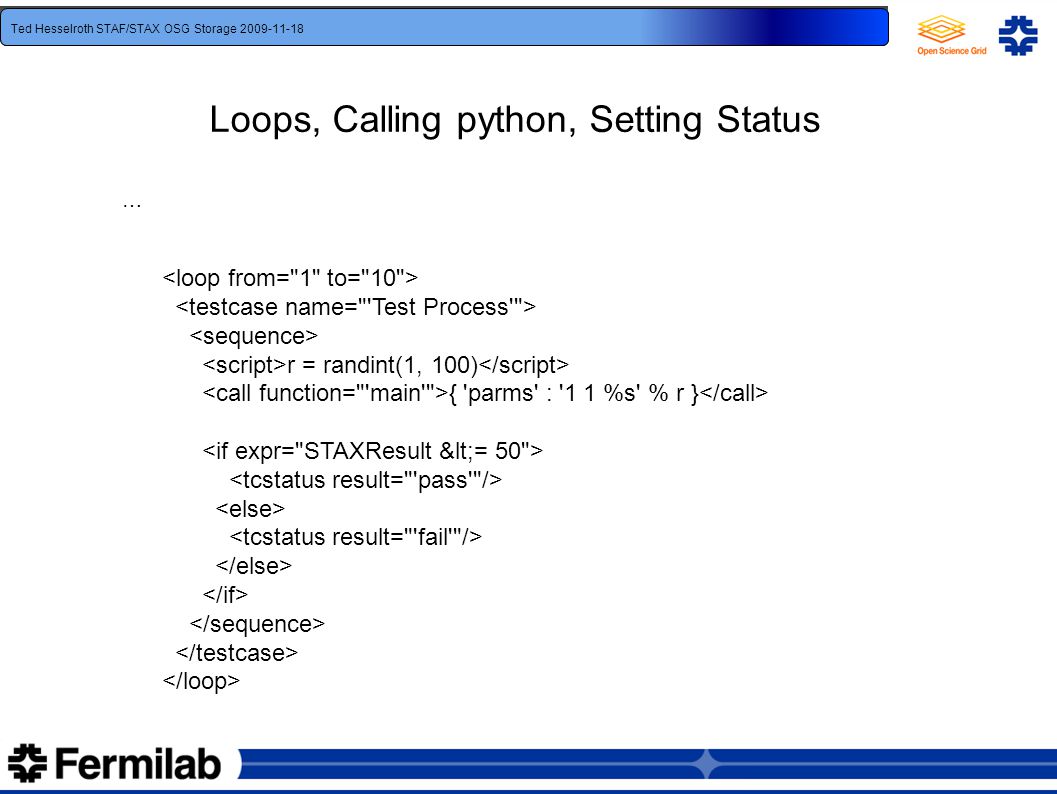 Ted Hesselroth STAF/STAX OSG Storage 2009-11-18

Open Science Grid

Loops, Calling python, Setting Status

...

<loop from="1" to="10">
<testcase name="'Test Process'">
<sequence>
<script>r = randint(1, 100)</script>
<call function="'main'">{ 'parms' : '1 1 %s' % r }</call>

<if expr="STAXResult &lt;= 50">
<tcstatus result="'pass'"/>
<else>
<tcstatus result="'fail'"/>
</else>
</if>
</sequence>
</testcase>
</loop>

Fermilab